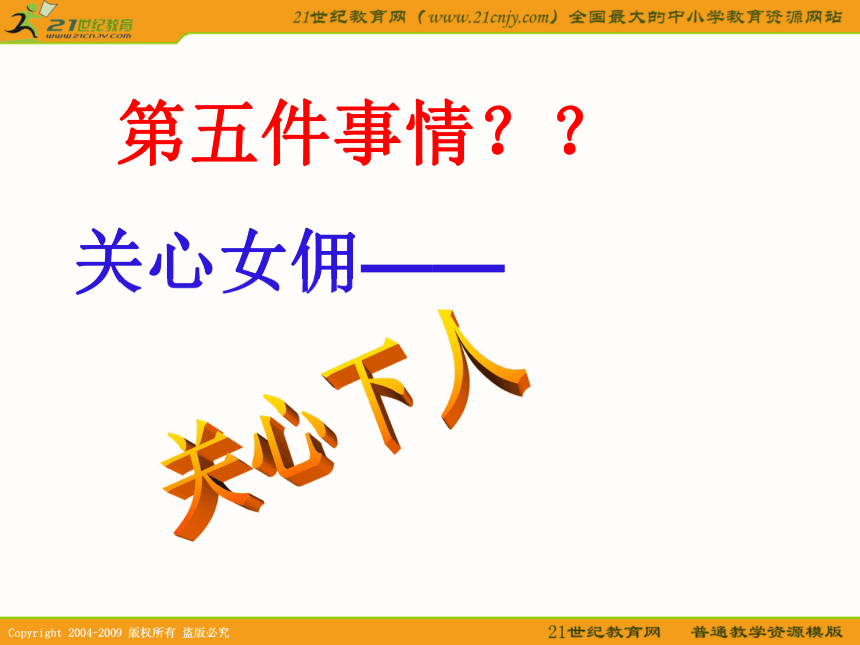 21世纪教育
www.21cnjy.com
21世纪教育网（www.21cnjy.com）全国最大的中小学教育资源网站

第五件事情？？

关心女佣——

关心下人

Copyright 2004-2009 版权所有 盗版必究
21世纪教育网 普通教学资源模版